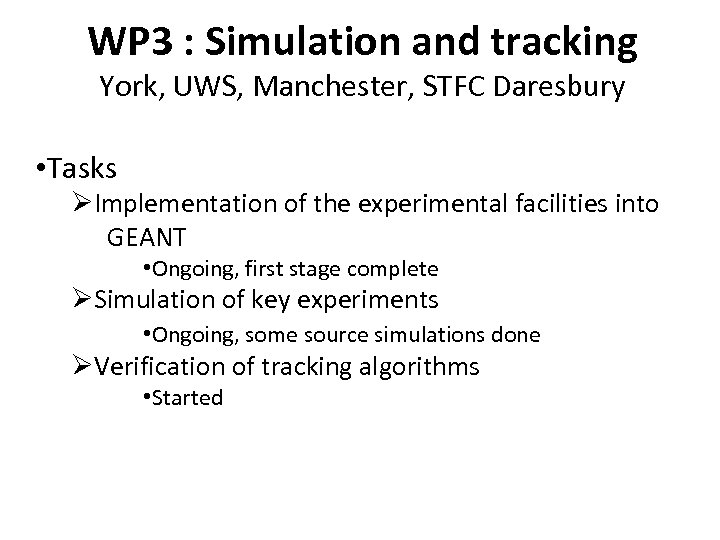 WP3 : Simulation and tracking
York, UWS, Manchester, STFC Daresbury

•Tasks
➢Implementation of the experimental facilities into GEANT
•Ongoing, first stage complete
➢Simulation of key experiments
•Ongoing, some source simulations done
➢Verification of tracking algorithms
•Started